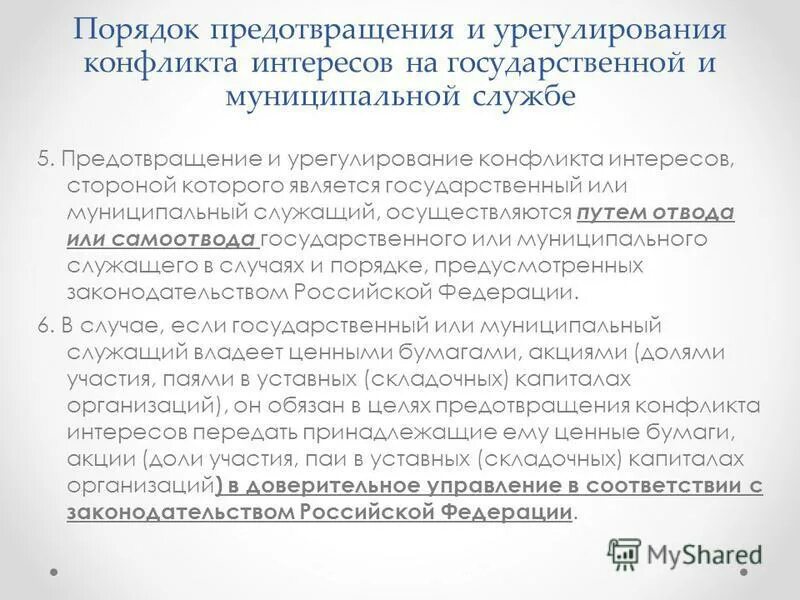 Порядок предотвращения и урегулирования конфликта интересов на государственной и муниципальной службе

5. Предотвращение и урегулирование конфликта интересов, стороной которого является государственный или муниципальный служащий, осуществляются путем отвода или самоотвода государственного или муниципального служащего в случаях и порядке, предусмотренных законодательством Российской Федерации.

6. В случае, если государственный или муниципальный служащий владеет ценными бумагами, акциями (долями участия, паями в уставных (складочных) капиталах организаций), он обязан в целях предотвращения конфликта интересов передать принадлежащие ему ценные бумаги, акции (доли участия, паи в уставных (складочных) капиталах организаций) в доверительное управление в соответствии с законодательством Российской Федерации.

MyShared